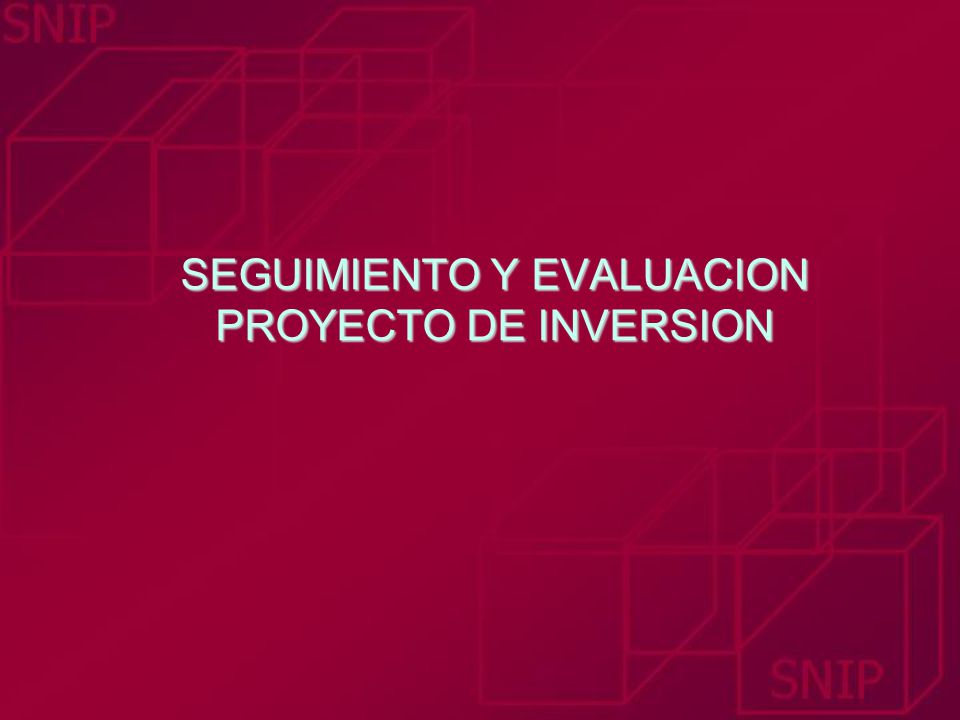 SNIP

SEGUIMIENTO Y EVALUACION PROYECTO DE INVERSION

SNIP